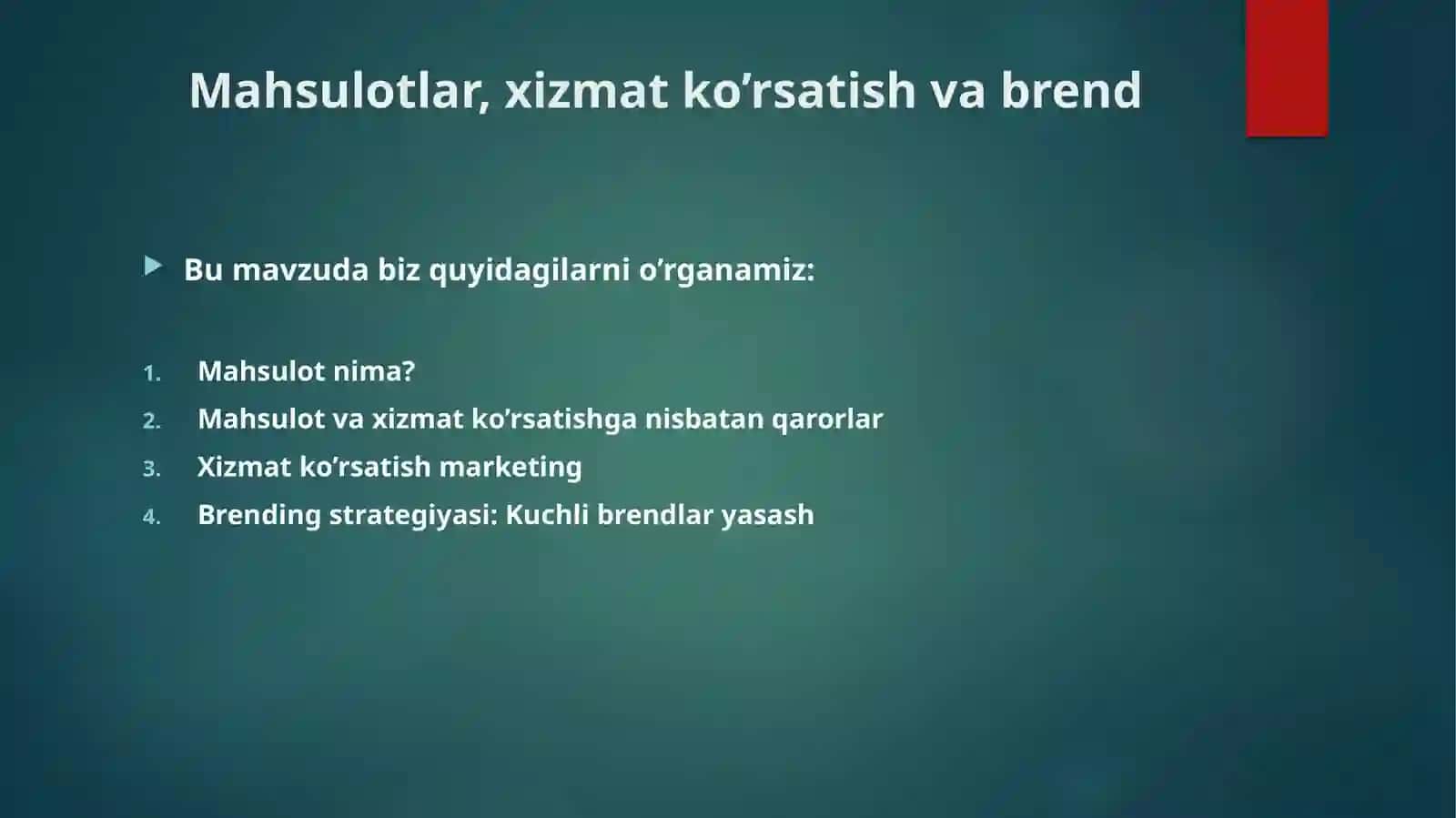 Mahsulotlar, xizmat ko’rsatish va brend

Bu mavzuda biz quyidagilarni o’rganamiz:

1. Mahsulot nima?
2. Mahsulot va xizmat ko’rsatishga nisbatan qarorlar
3. Xizmat ko’rsatish marketing
4. Brending strategiyasi: Kuchli brendlar yasash